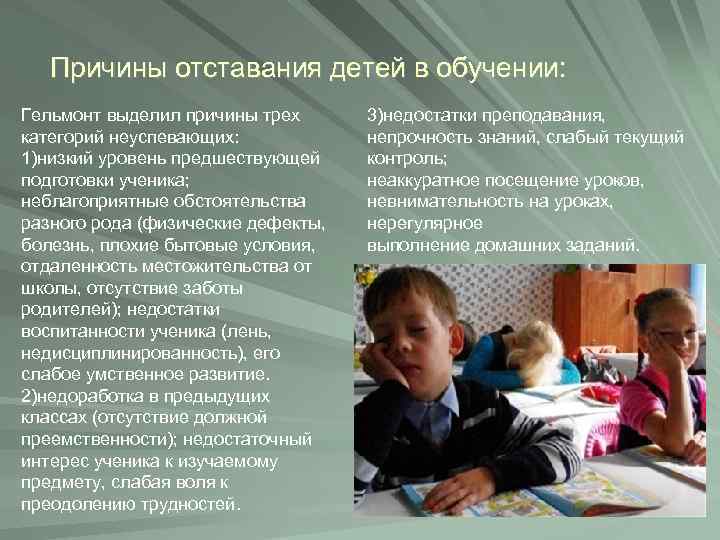 Причины отставания детей в обучении:

Гельмонт выделил причины трех категорий неуспевающих:
1)низкий уровень предшествующей подготовки ученика;
неблагоприятные обстоятельства разного рода (физические дефекты, болезнь, плохие бытовые условия, отдаленность местожительства от школы, отсутствие заботы родителей); недостатки воспитанности ученика (лень, недисциплинированность), его слабое умственное развитие.
2)недоработка в предыдущих классах (отсутствие должной преемственности); недостаточный интерес ученика к изучаемому предмету, слабая воля к преодолению трудностей.

3)недостатки преподавания, непрочность знаний, слабый текущий контроль;
неаккуратное посещение уроков, невнимательность на уроках, нерегулярное выполнение домашних заданий.